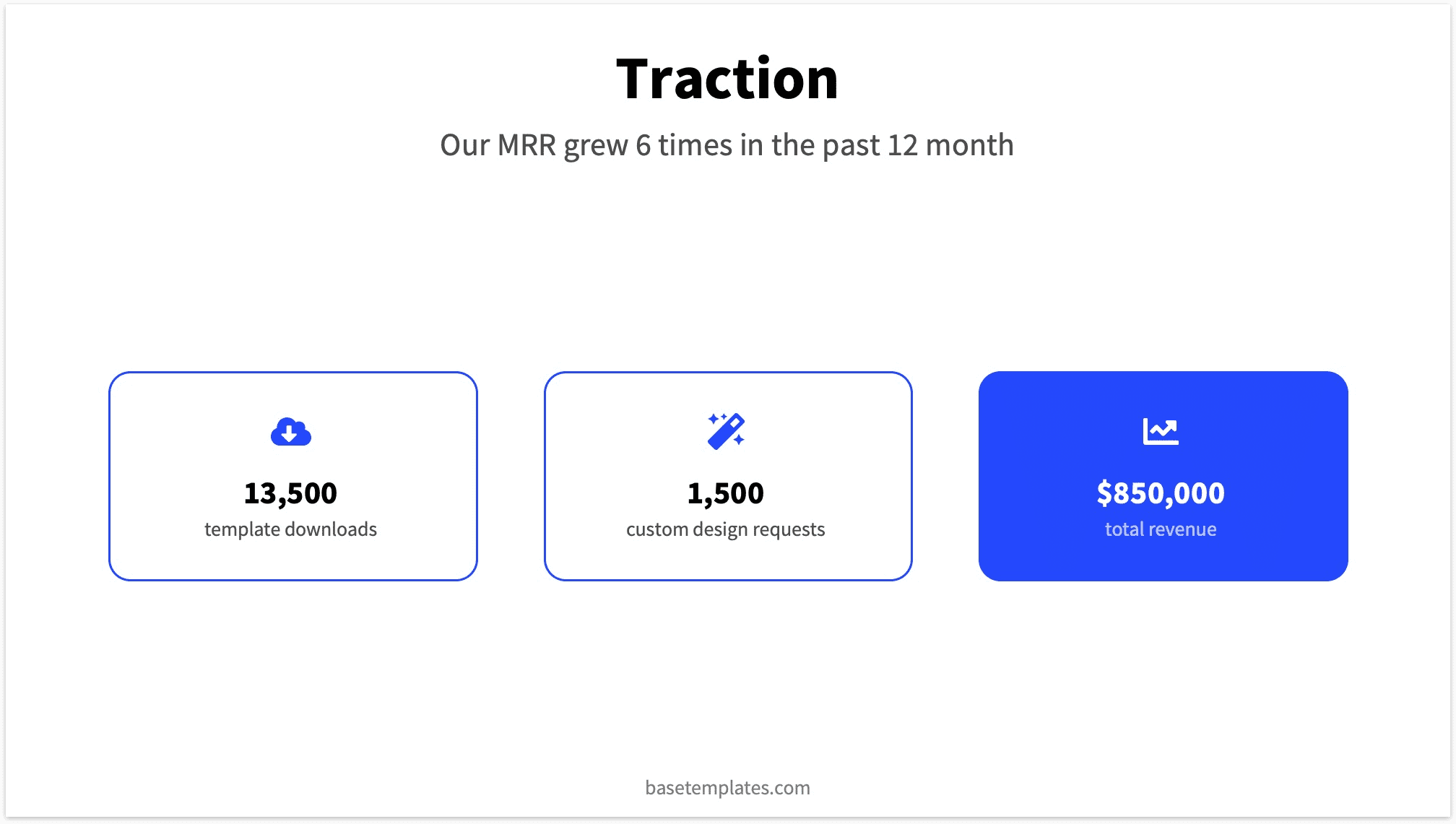 Traction

Our MRR grew 6 times in the past 12 month

13,500
template downloads

1,500
custom design requests

$850,000
total revenue

basetemplates.com